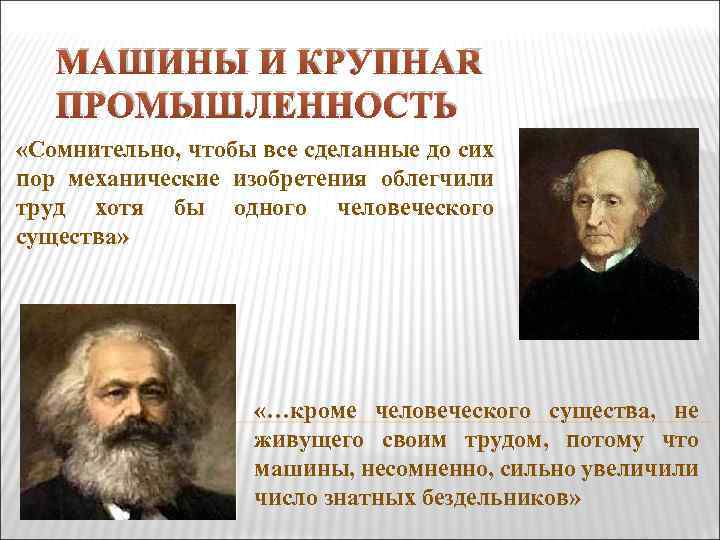 МАШИНЫ И КРУПНАЯ ПРОМЫШЛЕННОСТЬ

«Сомнительно, чтобы все сделанные до сих пор механические изобретения облегчили труд хотя бы одного человеческого существа»

«…кроме человеческого существа, не живущего своим трудом, потому что машины, несомненно, сильно увеличили число знатных бездельников»